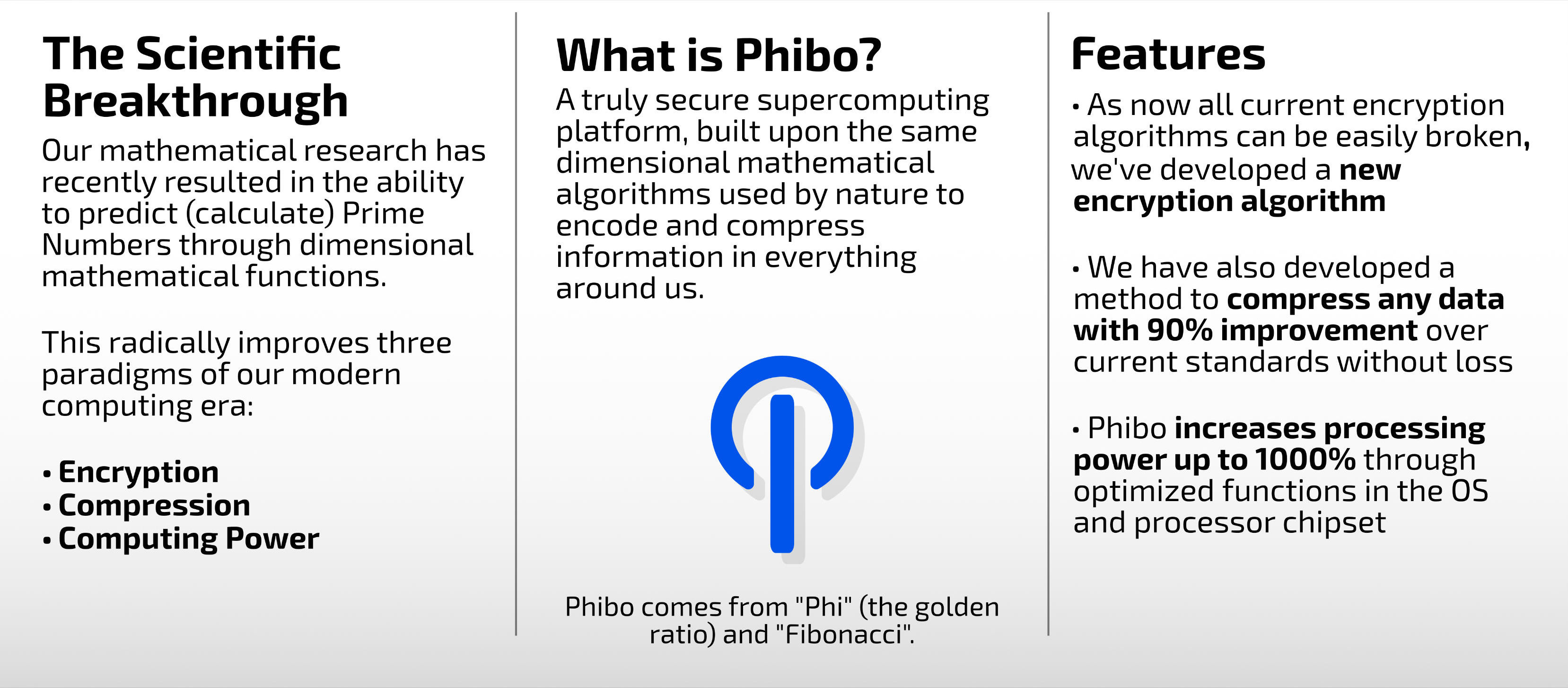 The Scientific Breakthrough

Our mathematical research has recently resulted in the ability to predict (calculate) Prime Numbers through dimensional mathematical functions.

This radically improves three paradigms of our modern computing era:

• Encryption
• Compression
• Computing Power

What is Phibo?

A truly secure supercomputing platform, built upon the same dimensional mathematical algorithms used by nature to encode and compress information in everything around us.

Phibo comes from "Phi" (the golden ratio) and "Fibonacci".

Features

• As now all current encryption algorithms can be easily broken, we've developed a new encryption algorithm

• We have also developed a method to compress any data with 90% improvement over current standards without loss

• Phibo increases processing power up to 1000% through optimized functions in the OS and processor chipset